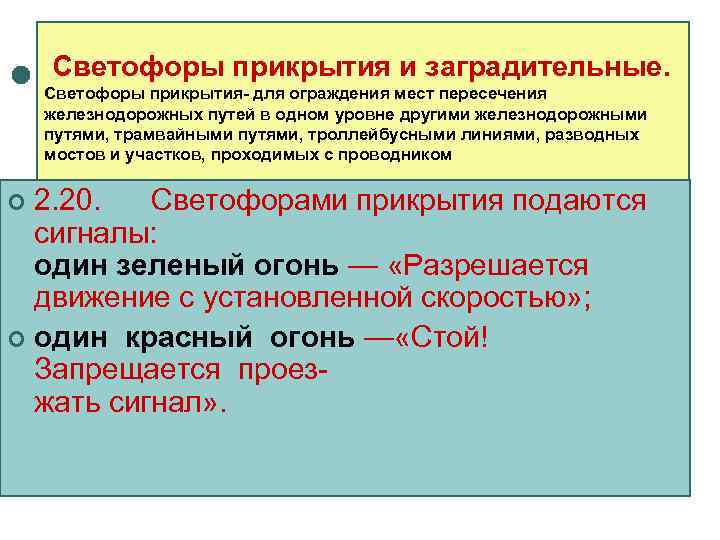 Светофоры прикрытия и заградительные.
Светофоры прикрытия- для ограждения мест пересечения железнодорожных путей в одном уровне другими железнодорожными путями, трамвайными путями, троллейбусными линиями, разводных мостов и участков, проходимых с проводником

2.20. Светофорами прикрытия подаются сигналы:
один зеленый огонь — «Разрешается движение с установленной скоростью»;

один красный огонь —«Стой! Запрещается проезжать сигнал».